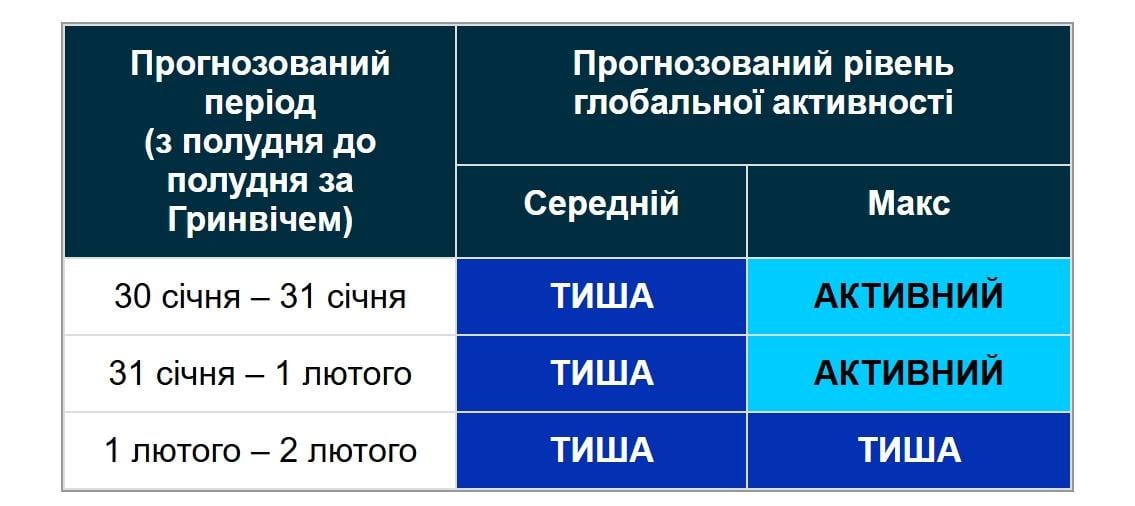 | Прогнозований період (з полудня до полудня за Гринвічем) | Прогнозований рівень глобальної активності | |
|---|---|---|
| | Середній | Макс |
| 30 січня – 31 січня | ТИША | АКТИВНИЙ |
| 31 січня – 1 лютого | ТИША | АКТИВНИЙ |
| 1 лютого – 2 лютого | ТИША | ТИША |